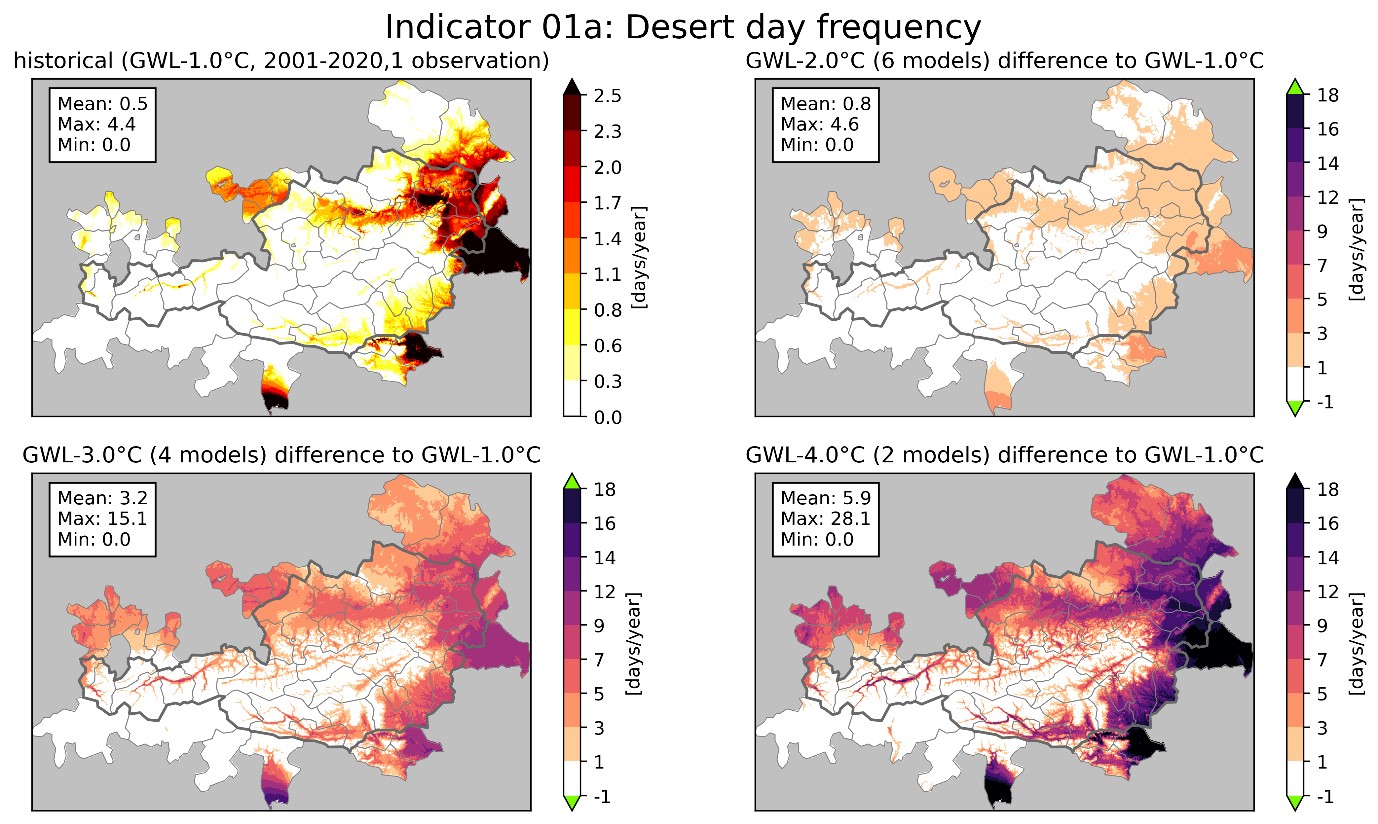 Indicator 01a: Desert day frequency

historical (GWL-1.0°C, 2001-2020,1 observation)

Mean: 0.5
Max: 4.4
Min: 0.0

2.5
2.3
2.0
1.7
1.4
1.1
0.8
0.6
0.3
0.0
[days/year]

GWL-2.0°C (6 models) difference to GWL-1.0°C

Mean: 0.8
Max: 4.6
Min: 0.0

18
16
14
12
9
7
5
3
1
-1
[days/year]

GWL-3.0°C (4 models) difference to GWL-1.0°C

Mean: 3.2
Max: 15.1
Min: 0.0

18
16
14
12
9
7
5
3
1
-1
[days/year]

GWL-4.0°C (2 models) difference to GWL-1.0°C

Mean: 5.9
Max: 28.1
Min: 0.0

18
16
14
12
9
7
5
3
1
-1
[days/year]